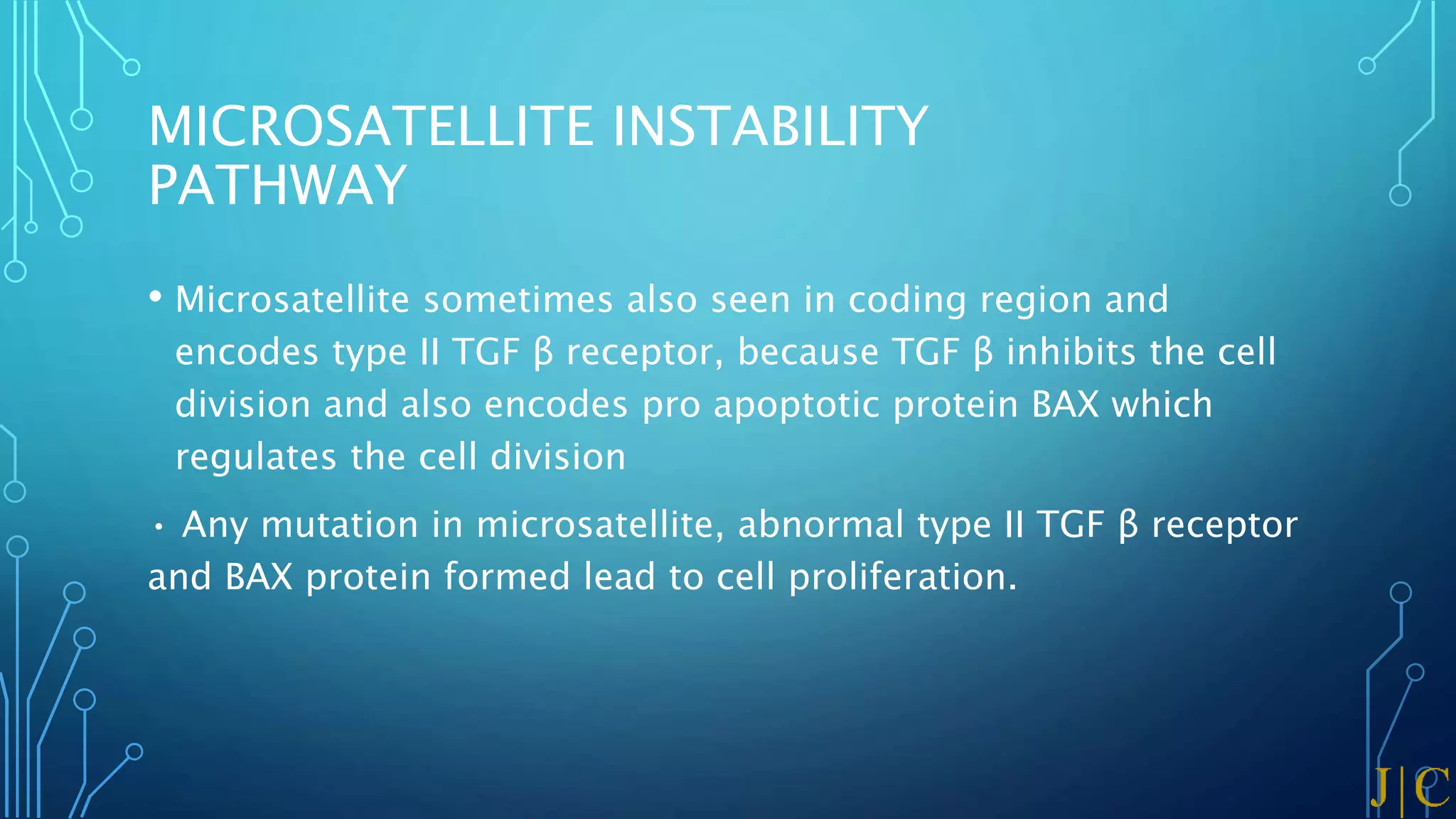 MICROSATELLITE INSTABILITY PATHWAY

• Microsatellite sometimes also seen in coding region and encodes type II TGF β receptor, because TGF β inhibits the cell division and also encodes pro apoptotic protein BAX which regulates the cell division

• Any mutation in microsatellite, abnormal type II TGF β receptor and BAX protein formed lead to cell proliferation.

J|C